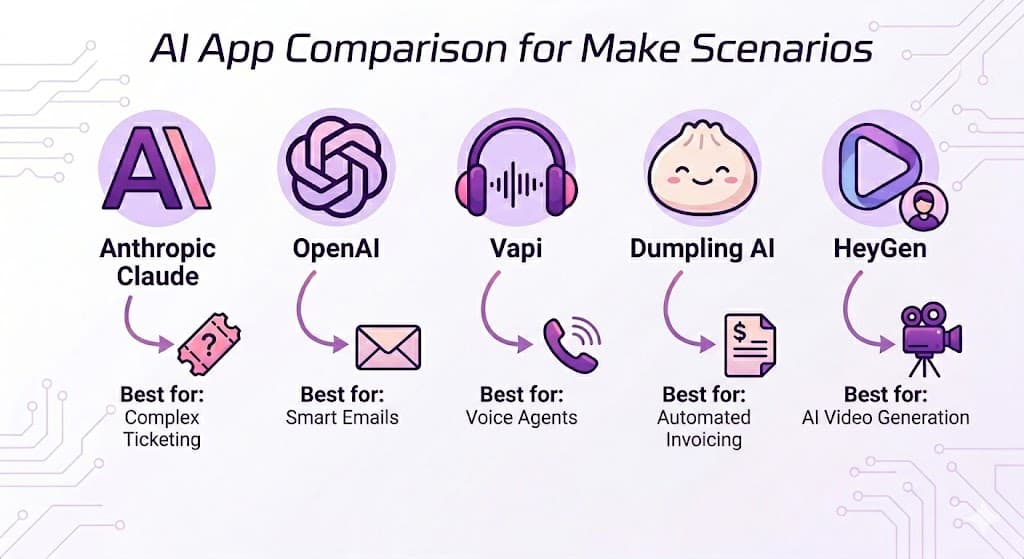 AI App Comparison for Make Scenarios

AI

Anthropic Claude

?

Best for:
Complex Ticketing

OpenAI

Best for:
Smart Emails

Vapi

Best for:
Voice Agents

Dumpling AI

$

Best for:
Automated Invoicing

HeyGen

Best for:
AI Video Generation